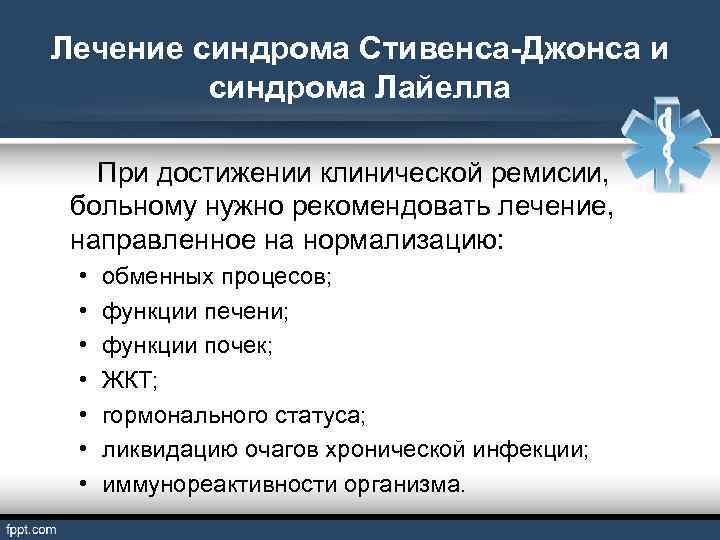 Лечение синдрома Стивенса-Джонса и синдрома Лайелла

При достижении клинической ремисии, больному нужно рекомендовать лечение, направленное на нормализацию:

• обменных процесов;
• функции печени;
• функции почек;
• ЖКТ;
• гормонального статуса;
• ликвидацию очагов хронической инфекции;
• иммунореактивности организма.

fppt.com